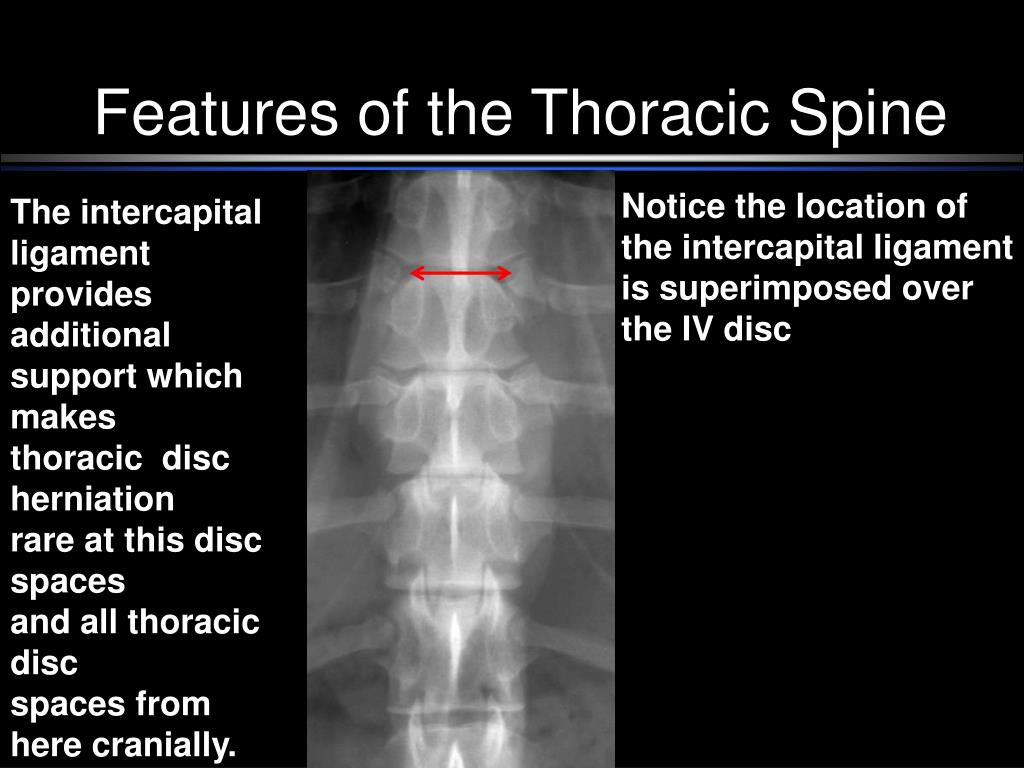 Features of the Thoracic Spine

The intercapital ligament provides additional support which makes thoracic disc herniation rare at this disc spaces and all thoracic disc spaces from here cranially.

Notice the location of the intercapital ligament is superimposed over the IV disc